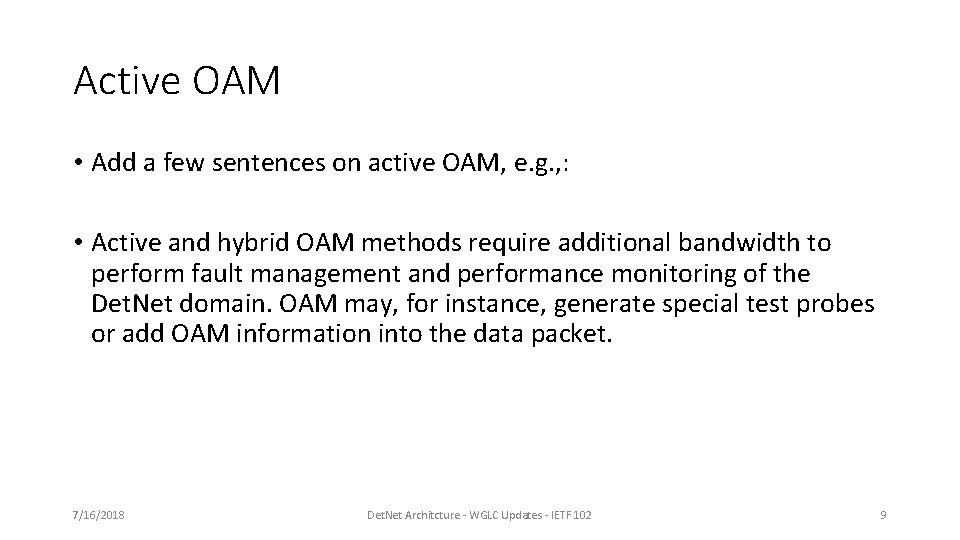 Active OAM

• Add a few sentences on active OAM, e.g.,:

• Active and hybrid OAM methods require additional bandwidth to perform fault management and performance monitoring of the DetNet domain. OAM may, for instance, generate special test probes or add OAM information into the data packet.

7/16/2018

DetNet Architcture - WGLC Updates - IETF 102

9